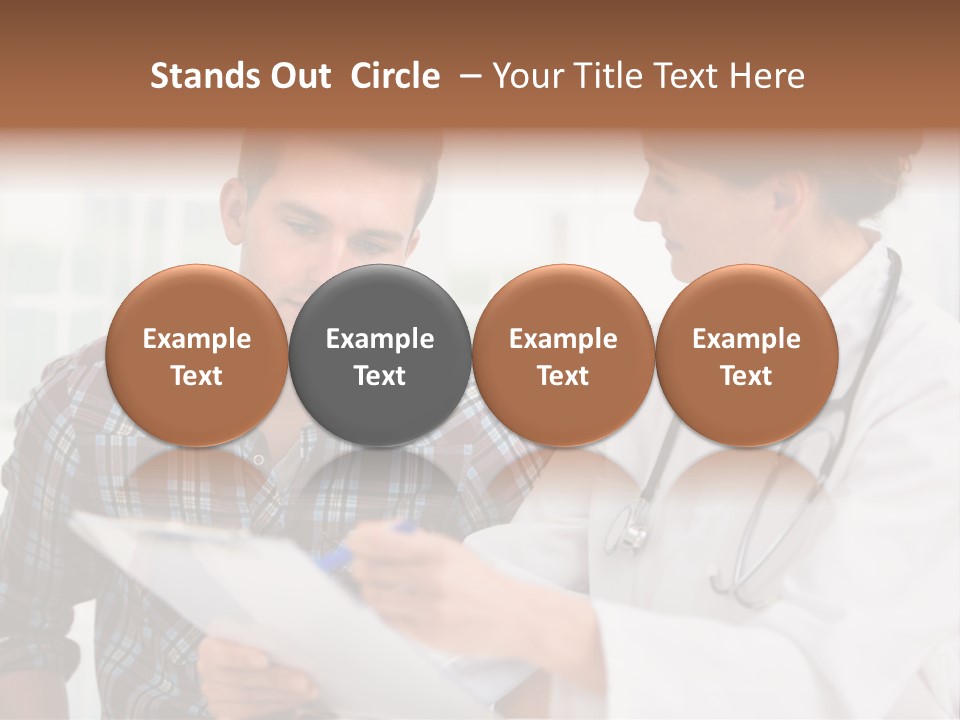 Stands Out Circle – Your Title Text Here

Example Text

Example Text

Example Text

Example Text